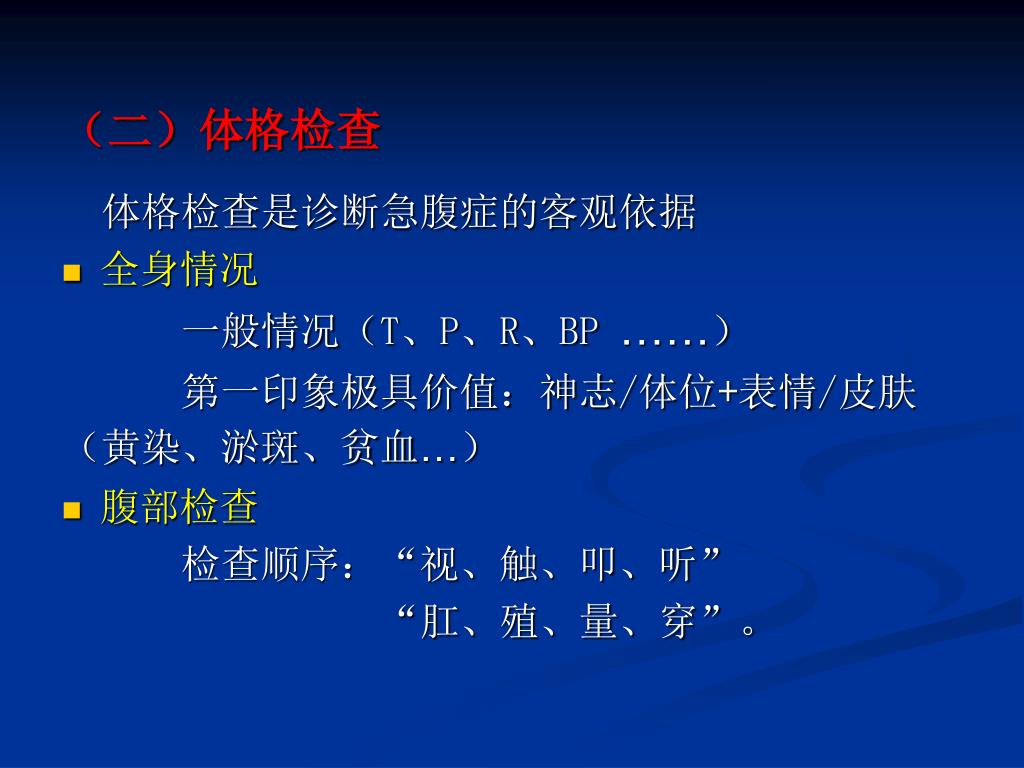 （二）体格检查

体格检查是诊断急腹症的客观依据

■ 全身情况

一般情况（T、P、R、BP ......）

第一印象极具价值：神志/体位+表情/皮肤（黄染、淤斑、贫血...）

■ 腹部检查

检查顺序：“视、触、叩、听”

“肛、殖、量、穿”。